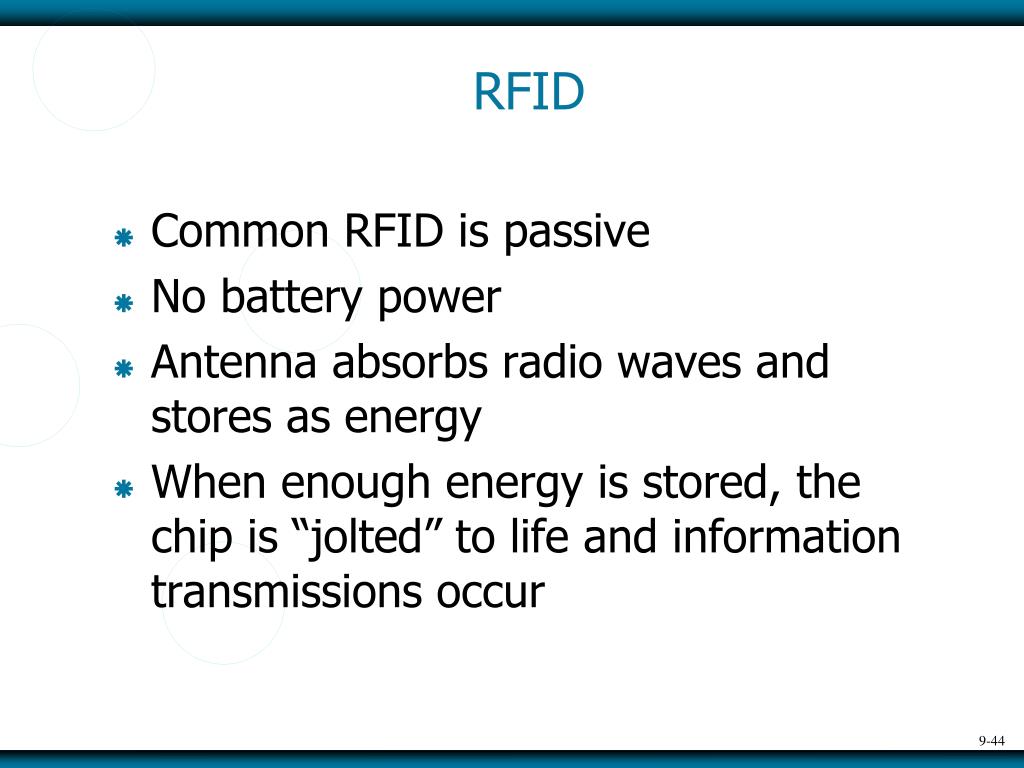 RFID

Common RFID is passive

No battery power

Antenna absorbs radio waves and stores as energy

When enough energy is stored, the chip is “jolted” to life and information transmissions occur

9-44